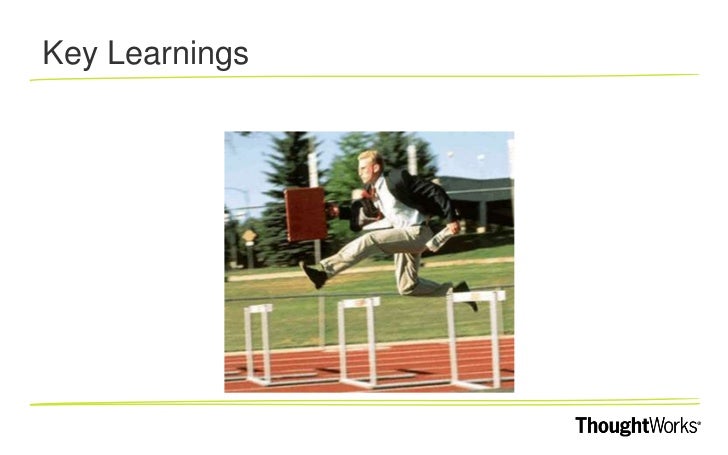 Key Learnings

ThoughtWorks®